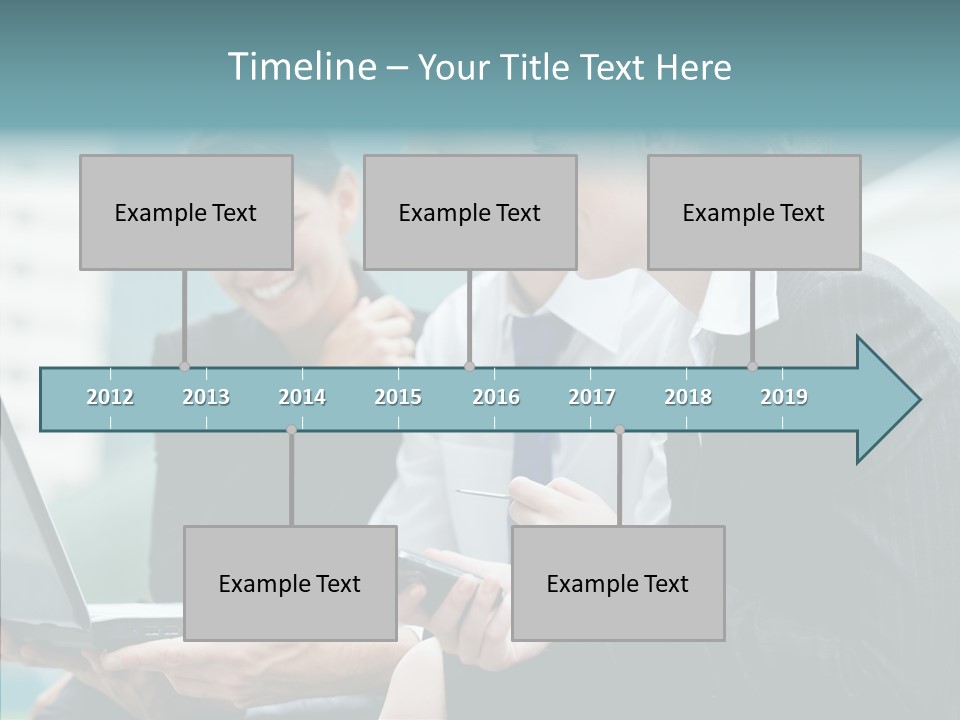 Timeline – Your Title Text Here

Example Text

Example Text

Example Text

2012 2013 2014 2015 2016 2017 2018 2019

Example Text

Example Text